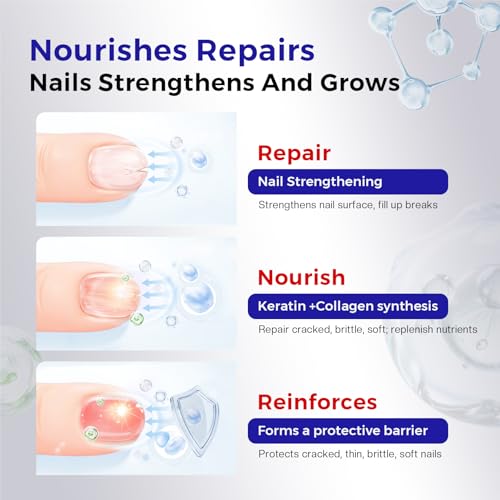 Nourishes Repairs
Nails Strengthens And Grows

Repair
Nail Strengthening
Strengthens nail surface, fill up breaks

Nourish
Keratin +Collagen synthesis
Repair cracked, brittle, soft; replenish nutrients

Reinforces
Forms a protective barrier
Protects cracked, thin, brittle, soft nails